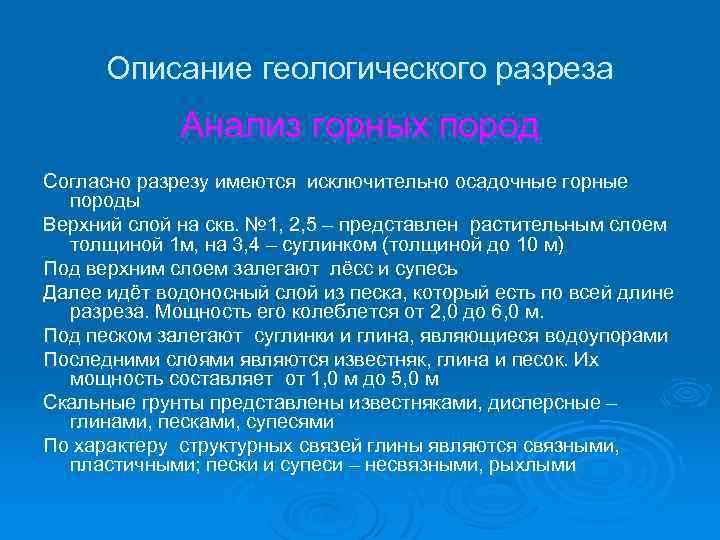 Описание геологического разреза

Анализ горных пород

Согласно разрезу имеются исключительно осадочные горные породы

Верхний слой на скв. №1, 2,5 – представлен растительным слоем толщиной 1м, на 3,4 – суглинком (толщиной до 10 м)

Под верхним слоем залегают лёсс и супесь

Далее идёт водоносный слой из песка, который есть по всей длине разреза. Мощность его колеблется от 2,0 до 6,0 м.

Под песком залегают суглинки и глина, являющиеся водоупорами

Последними слоями являются известняк, глина и песок. Их мощность составляет от 1,0 м до 5,0 м

Скальные грунты представлены известняками, дисперсные – глинами, песками, супесями

По характеру структурных связей глины являются связными, пластичными; пески и супеси – несвязными, рыхлыми